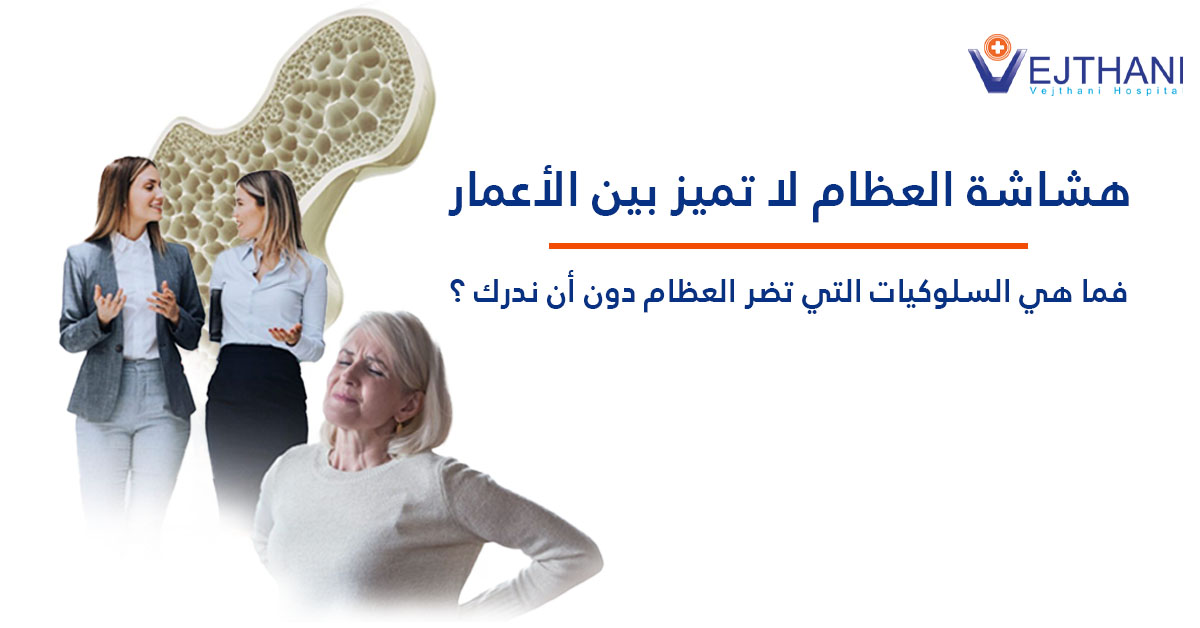 VEJTHANI
Vejthani Hospital

هشاشة العظام لا تميز بين الأعمار

فما هي السلوكيات التي تضر العظام دون أن ندرك ؟